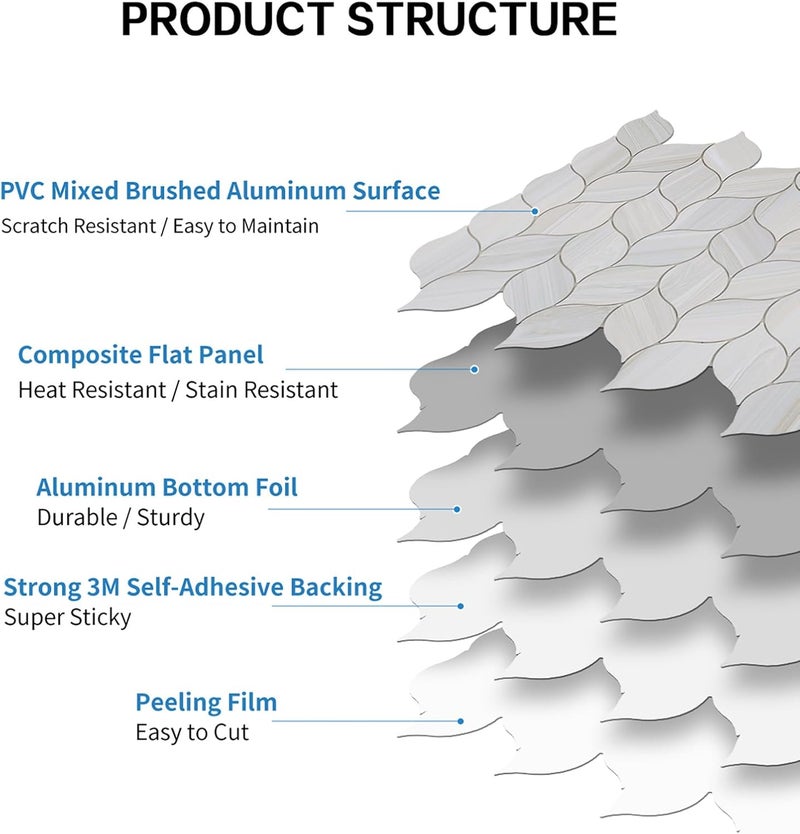 PRODUCT STRUCTURE

PVC Mixed Brushed Aluminum Surface
Scratch Resistant / Easy to Maintain

Composite Flat Panel
Heat Resistant / Stain Resistant

Aluminum Bottom Foil
Durable / Sturdy

Strong 3M Self-Adhesive Backing
Super Sticky

Peeling Film
Easy to Cut